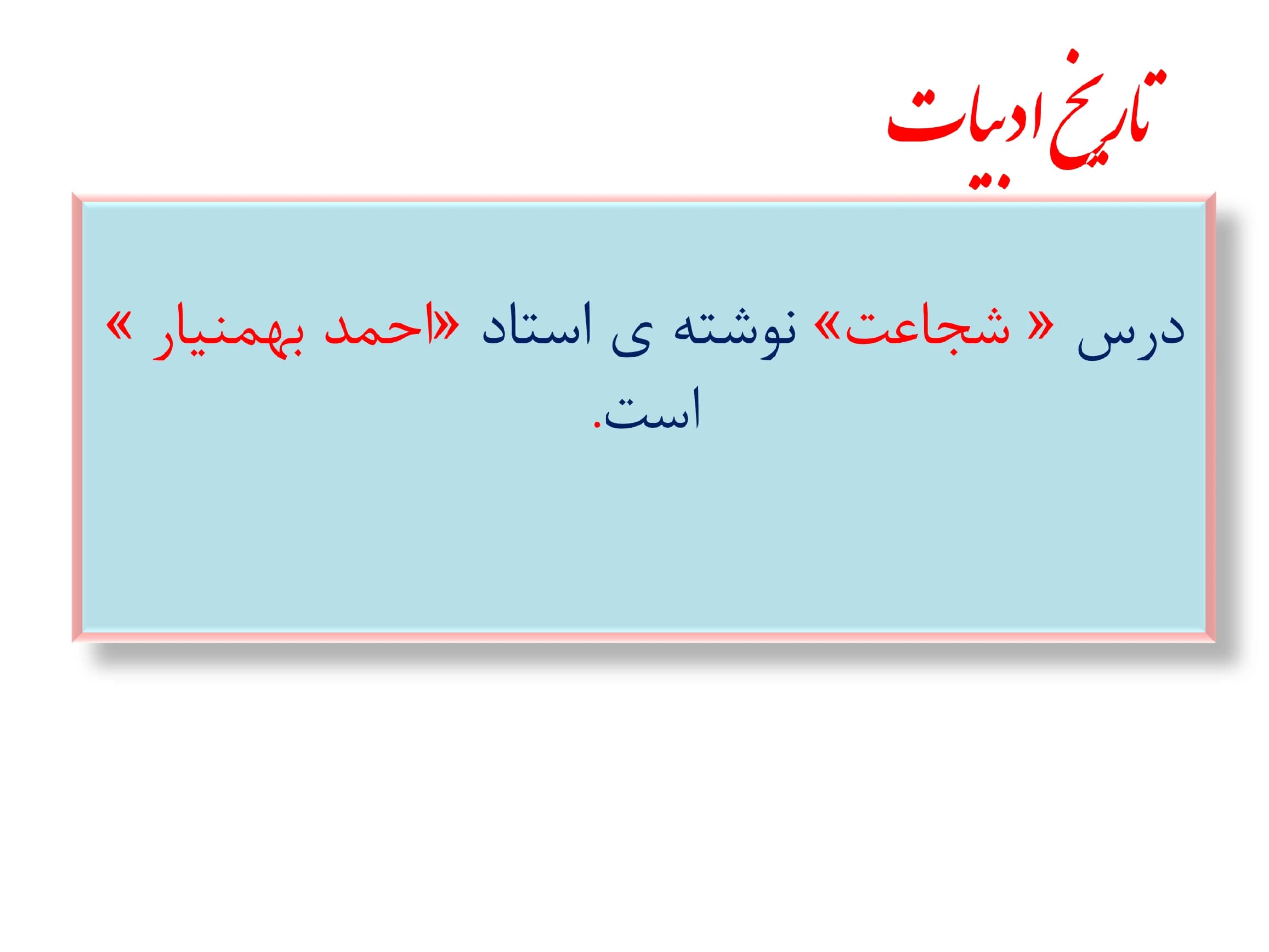 تاریخ ادبیات

درس « شجاعت» نوشته ی استاد «احمد بهمنیار » است.